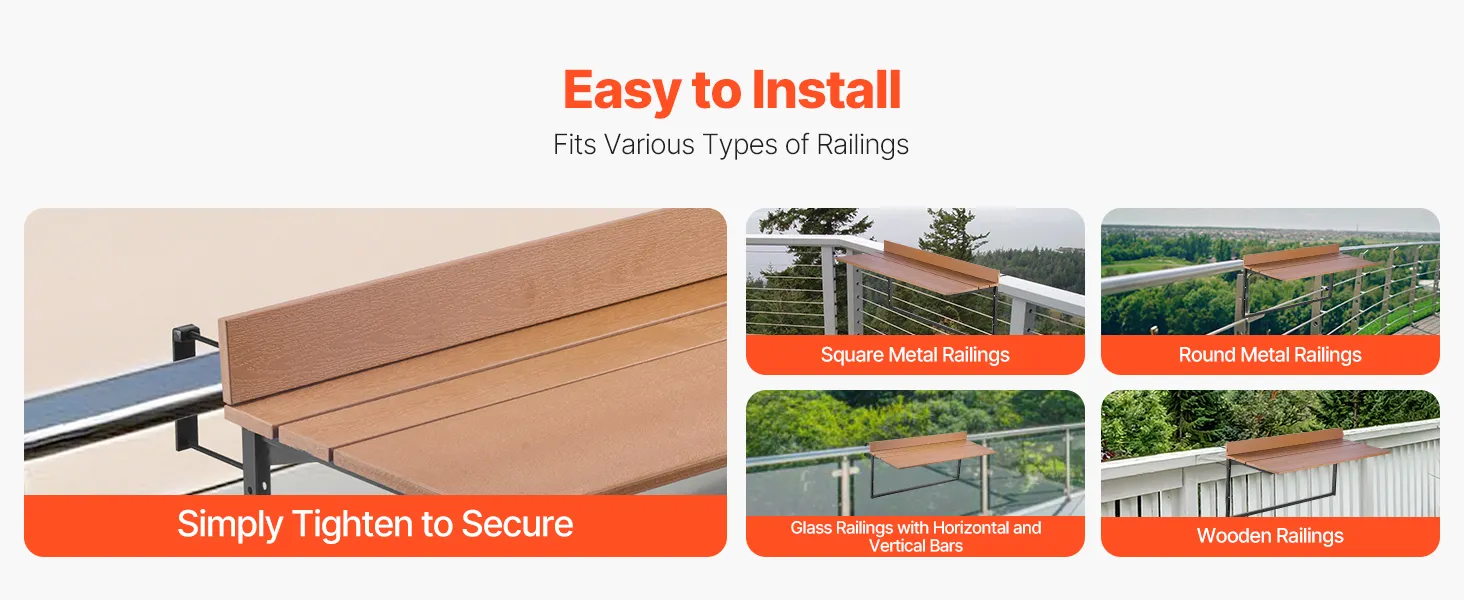 Easy to Install

Fits Various Types of Railings

Simply Tighten to Secure

Square Metal Railings

Round Metal Railings

Glass Railings with Horizontal and Vertical Bars

Wooden Railings